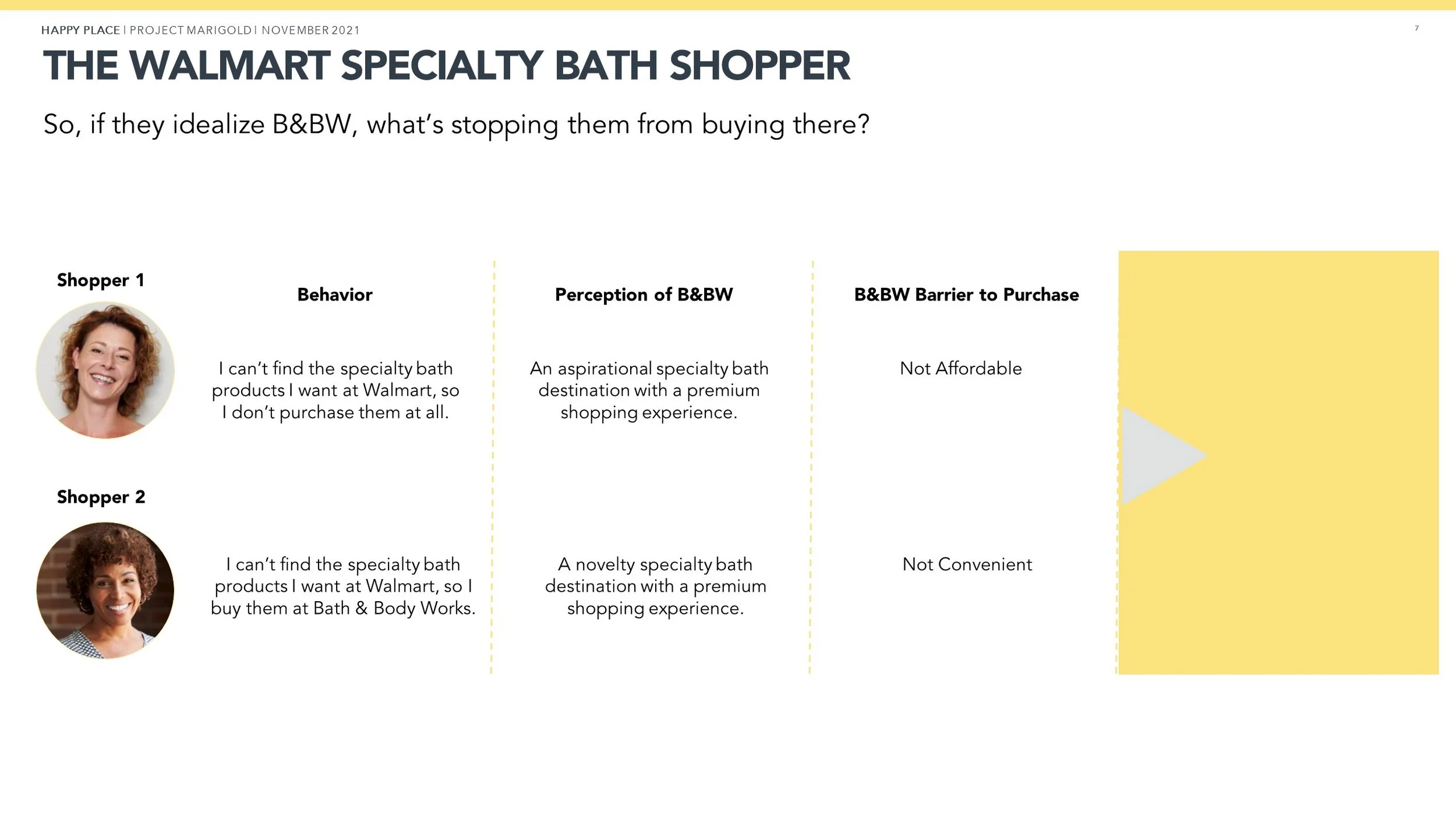 HAPPY PLACE | PROJECT MARIGOLD | NOVEMBER 2021

7

THE WALMART SPECIALTY BATH SHOPPER

So, if they idealize B&BW, what's stopping them from buying there?

| | Behavior | Perception of B&BW | B&BW Barrier to Purchase |
|---|---|---|---|
| Shopper 1 | I can't find the specialty bath products I want at Walmart, so I don't purchase them at all. | An aspirational specialty bath destination with a premium shopping experience. | Not Affordable |
| Shopper 2 | I can't find the specialty bath products I want at Walmart, so I buy them at Bath & Body Works. | A novelty specialty bath destination with a premium shopping experience. | Not Convenient |